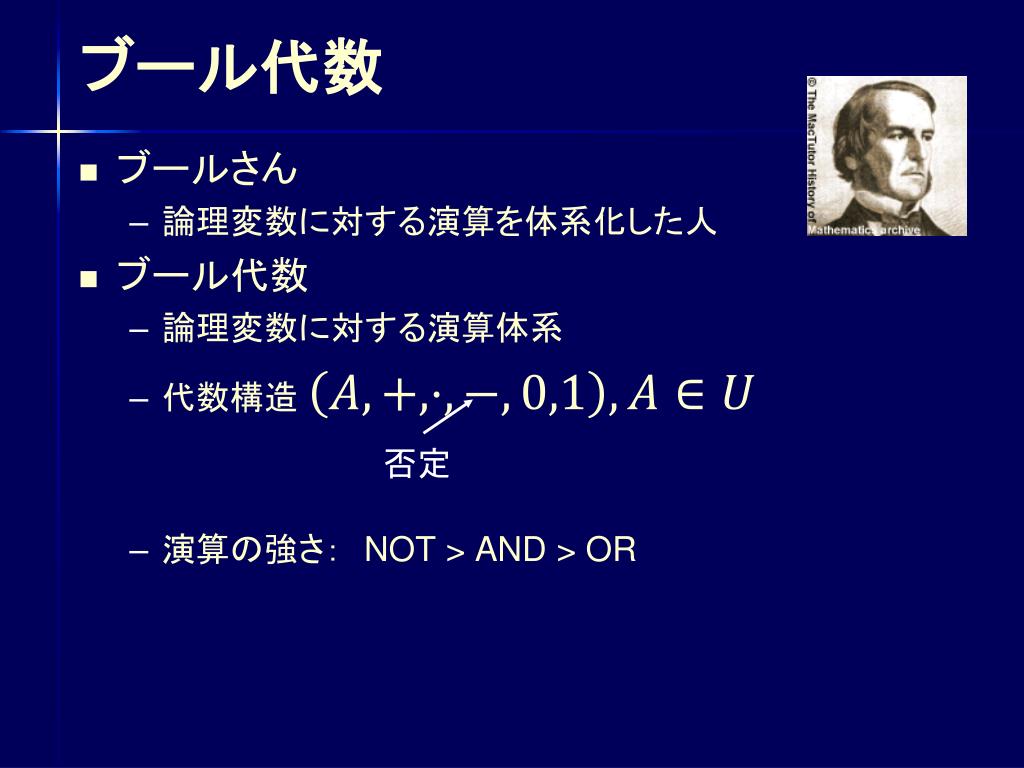 ブール代数

© The MacTutor History of Mathematics archive

■ ブールさん

– 論理変数に対する演算を体系化した人

■ ブール代数

– 論理変数に対する演算体系

– 代数構造 $(A, +, \cdot, -, 0, 1), A \in U$

否定

– 演算の強さ: NOT > AND > OR